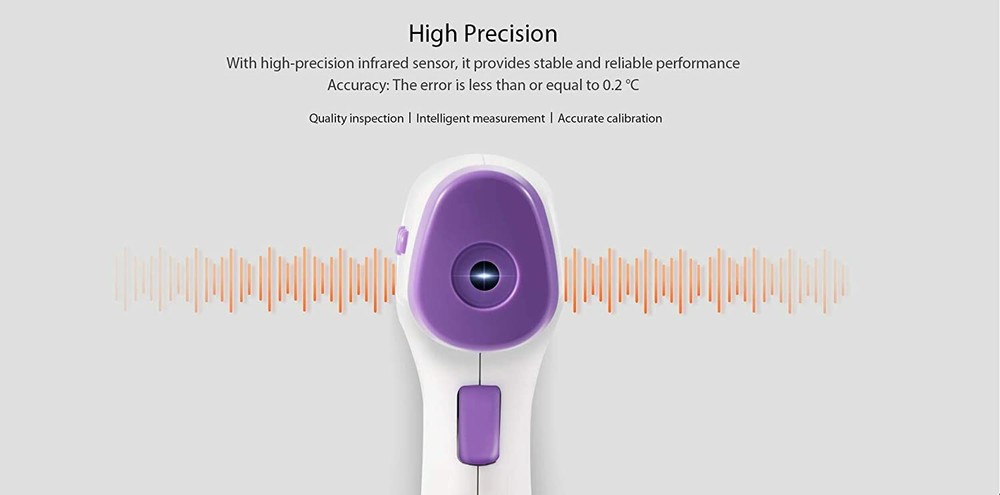 High Precision

With high-precision infrared sensor, it provides stable and reliable performance
Accuracy: The error is less than or equal to 0.2 ℃

Quality inspection | Intelligent measurement | Accurate calibration